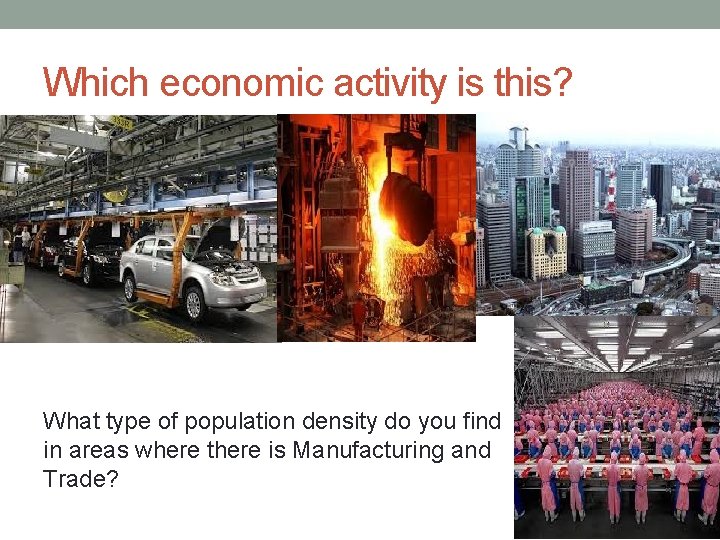 Which economic activity is this?

What type of population density do you find in areas where there is Manufacturing and Trade?